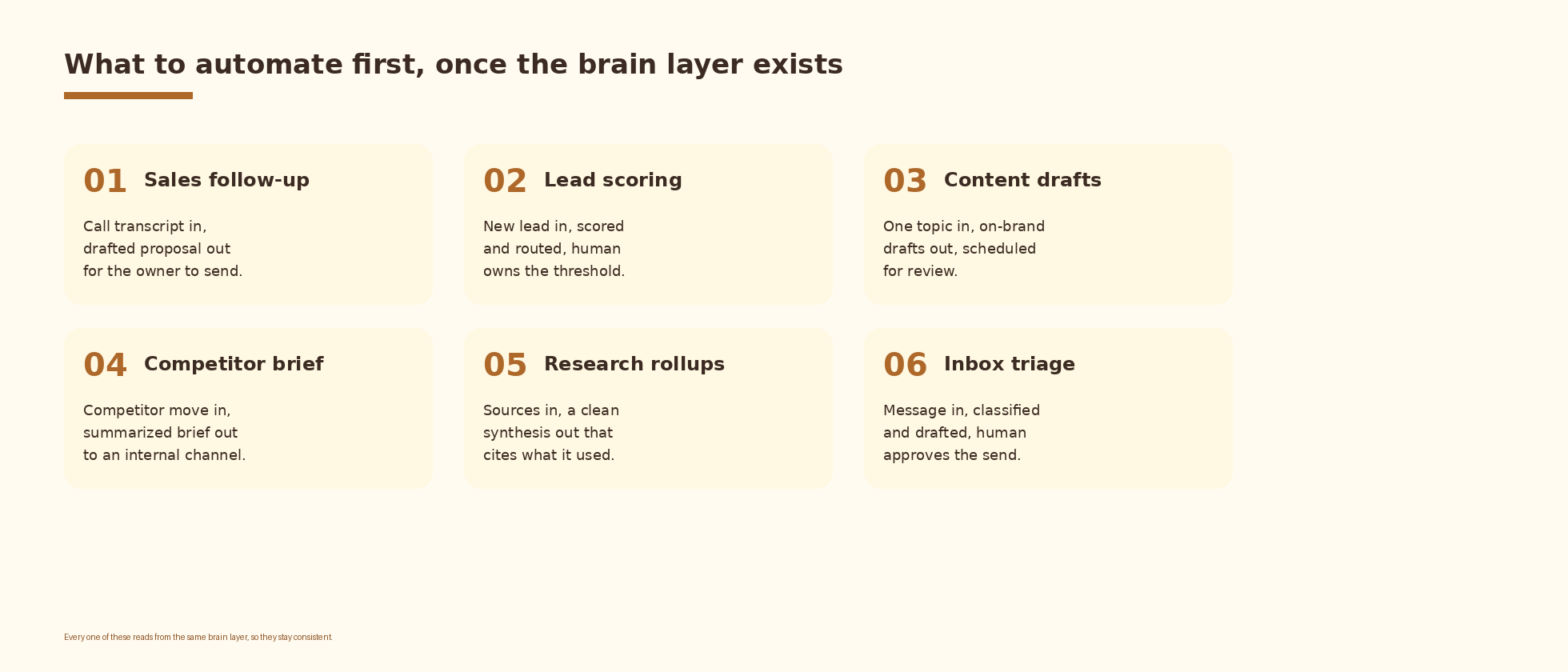 What to automate first, once the brain layer exists

01 Sales follow-up

Call transcript in, drafted proposal out for the owner to send.

02 Lead scoring

New lead in, scored and routed, human owns the threshold.

03 Content drafts

One topic in, on-brand drafts out, scheduled for review.

04 Competitor brief

Competitor move in, summarized brief out to an internal channel.

05 Research rollups

Sources in, a clean synthesis out that cites what it used.

06 Inbox triage

Message in, classified and drafted, human approves the send.

Every one of these reads from the same brain layer, so they stay consistent.